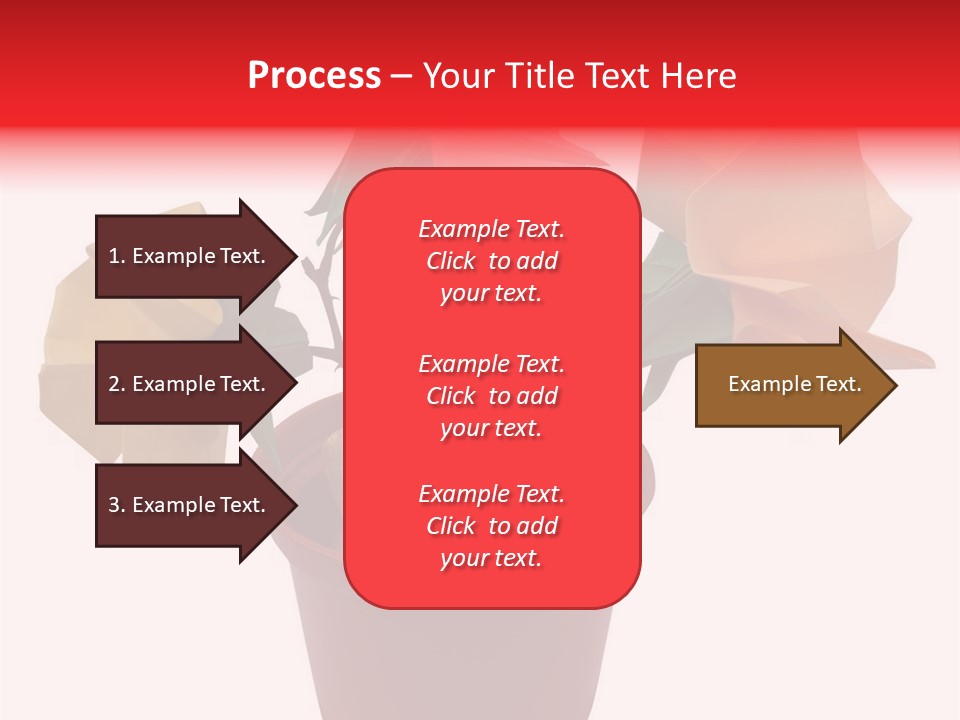 Process – Your Title Text Here

1. Example Text.

2. Example Text.

3. Example Text.

Example Text. Click to add your text.

Example Text. Click to add your text.

Example Text. Click to add your text.

Example Text.